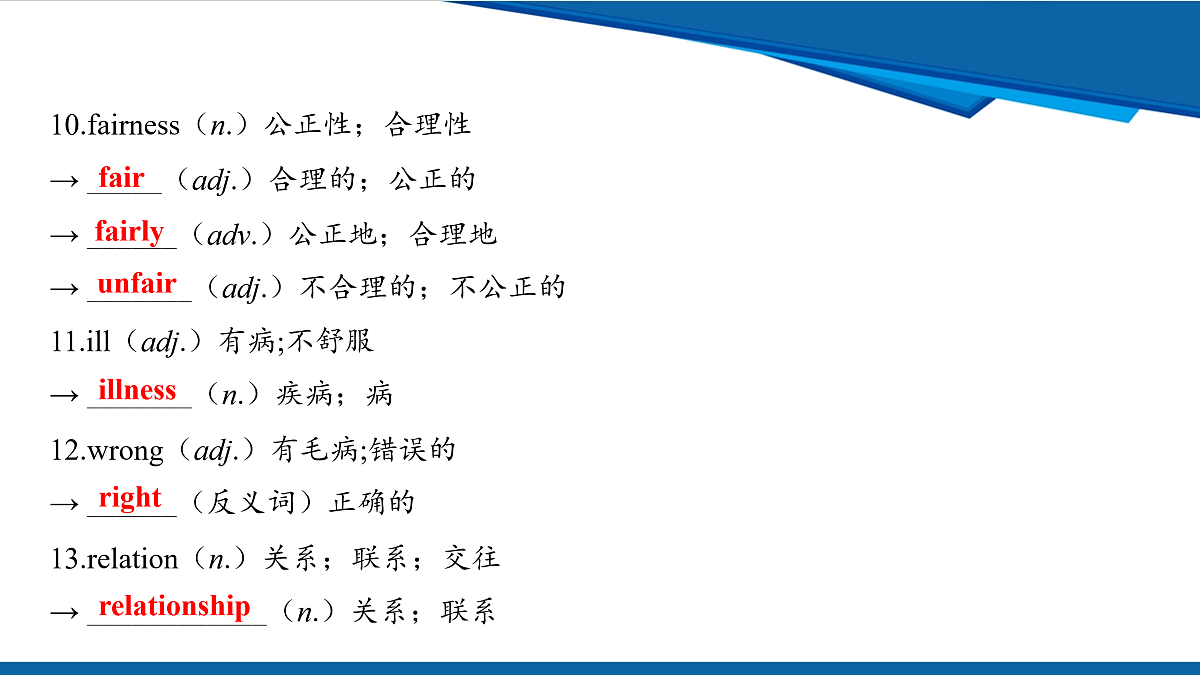 10.fairness（n.）公正性；合理性

→ fair （adj.）合理的；公正的

→ fairly （adv.）公正地；合理地

→ unfair （adj.）不合理的；不公正的

11.ill（adj.）有病;不舒服

→ illness （n.）疾病；病

12.wrong（adj.）有毛病;错误的

→ right （反义词）正确的

13.relation（n.）关系；联系；交往

→ relationship （n.）关系；联系